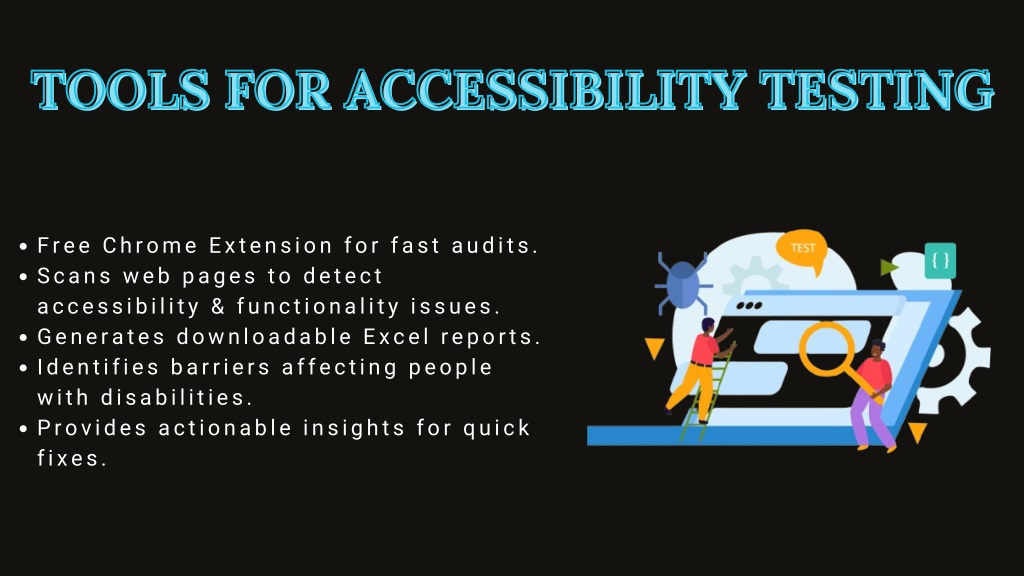 TOOLS FOR ACCESSIBILITY TESTING

• Free Chrome Extension for fast audits.
• Scans web pages to detect accessibility & functionality issues.
• Generates downloadable Excel reports.
• Identifies barriers affecting people with disabilities.
• Provides actionable insights for quick fixes.

TEST

{ }